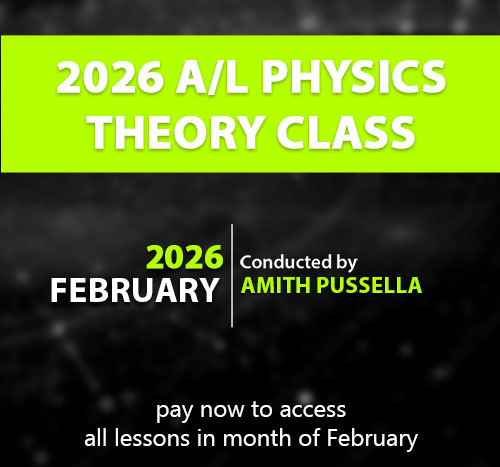 2026 A/L PHYSICS THEORY CLASS

2026
FEBRUARY

Conducted by
AMITH PUSSELLA

pay now to access
all lessons in month of February